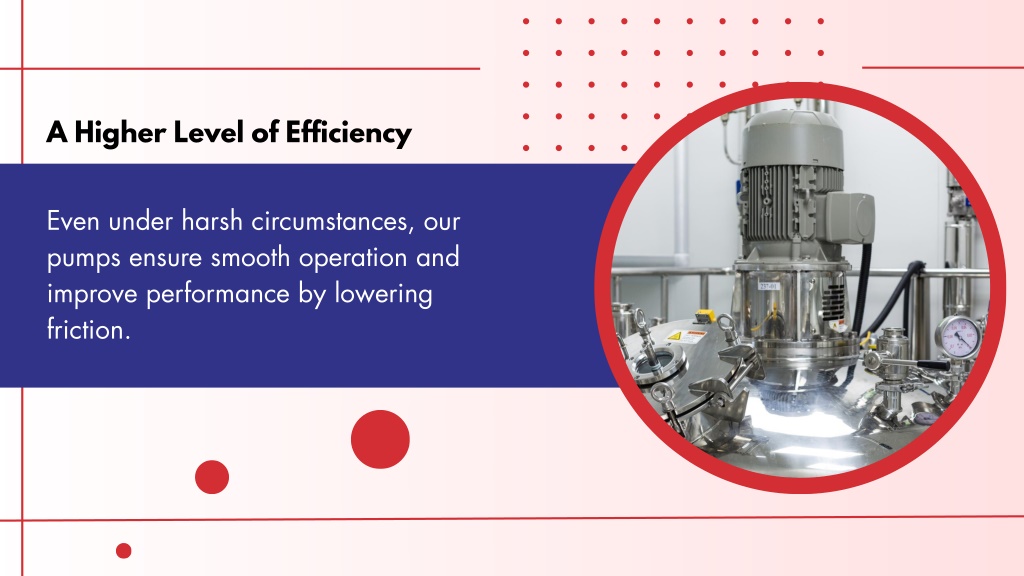 A Higher Level of Efficiency

Even under harsh circumstances, our pumps ensure smooth operation and improve performance by lowering friction.